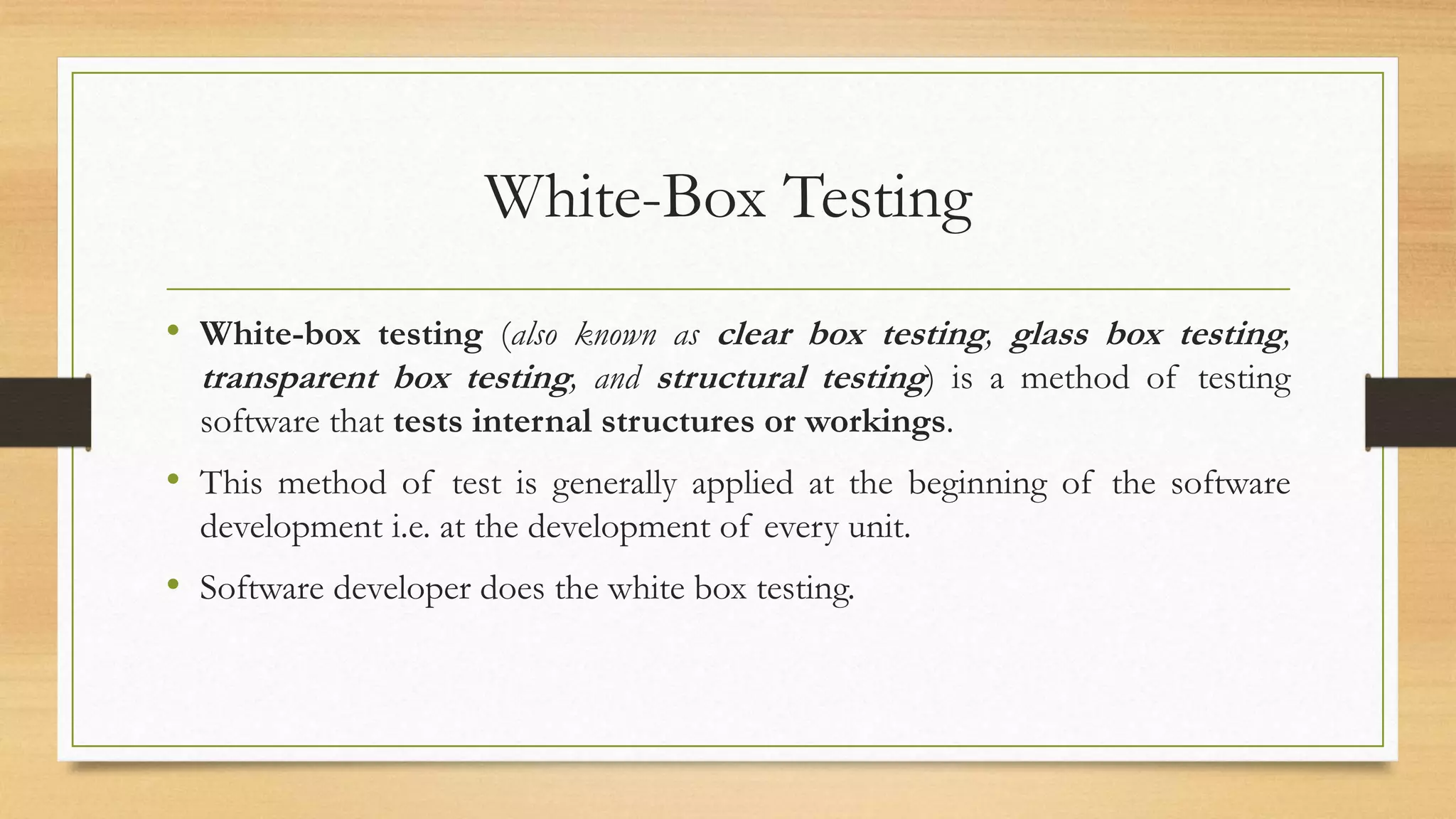 White-Box Testing

• White-box testing (also known as clear box testing, glass box testing, transparent box testing, and structural testing) is a method of testing software that tests internal structures or workings.

• This method of test is generally applied at the beginning of the software development i.e. at the development of every unit.

• Software developer does the white box testing.